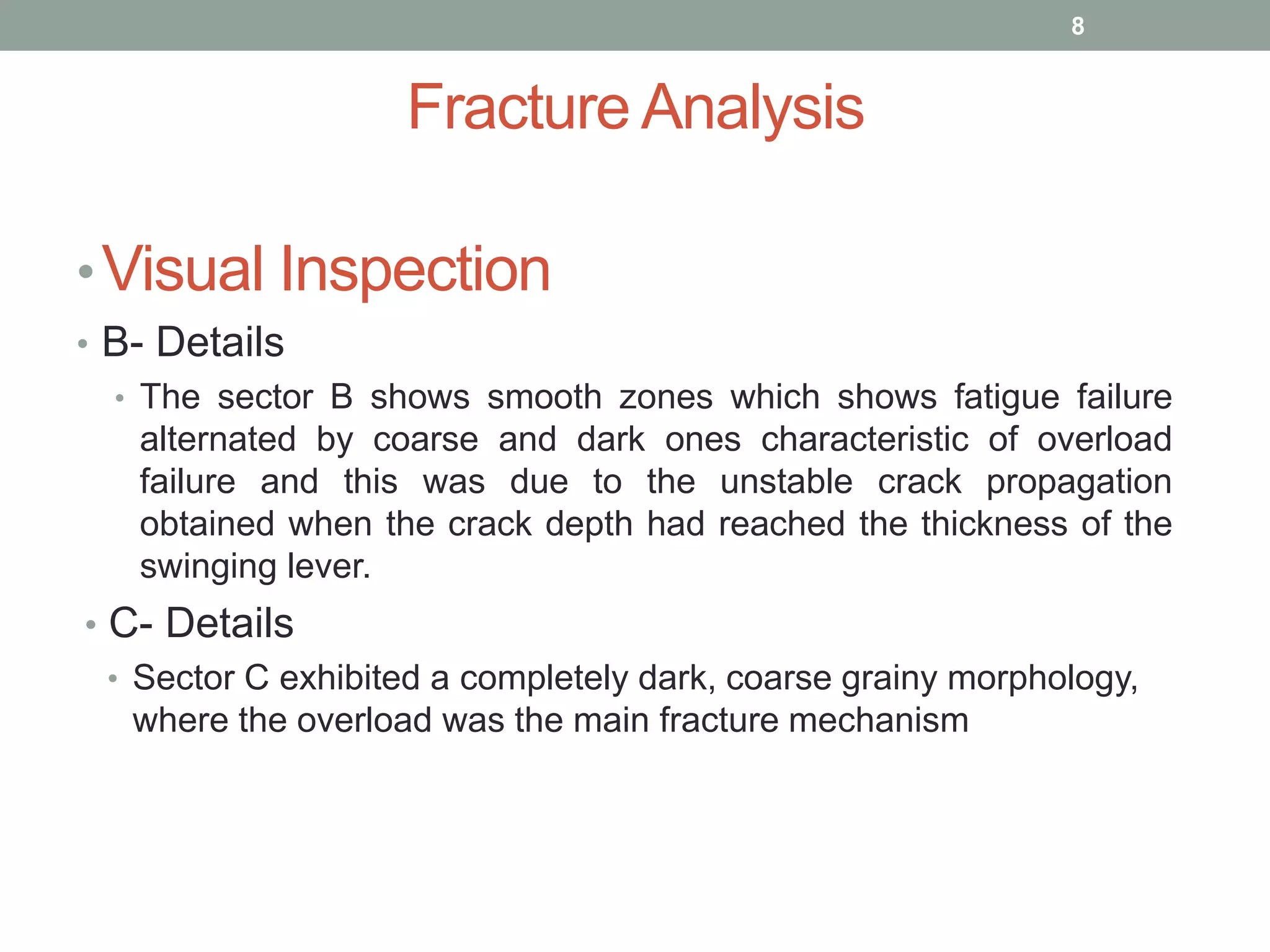 8

Fracture Analysis

• Visual Inspection

• B- Details

• The sector B shows smooth zones which shows fatigue failure alternated by coarse and dark ones characteristic of overload failure and this was due to the unstable crack propagation obtained when the crack depth had reached the thickness of the swinging lever.

• C- Details

• Sector C exhibited a completely dark, coarse grainy morphology, where the overload was the main fracture mechanism